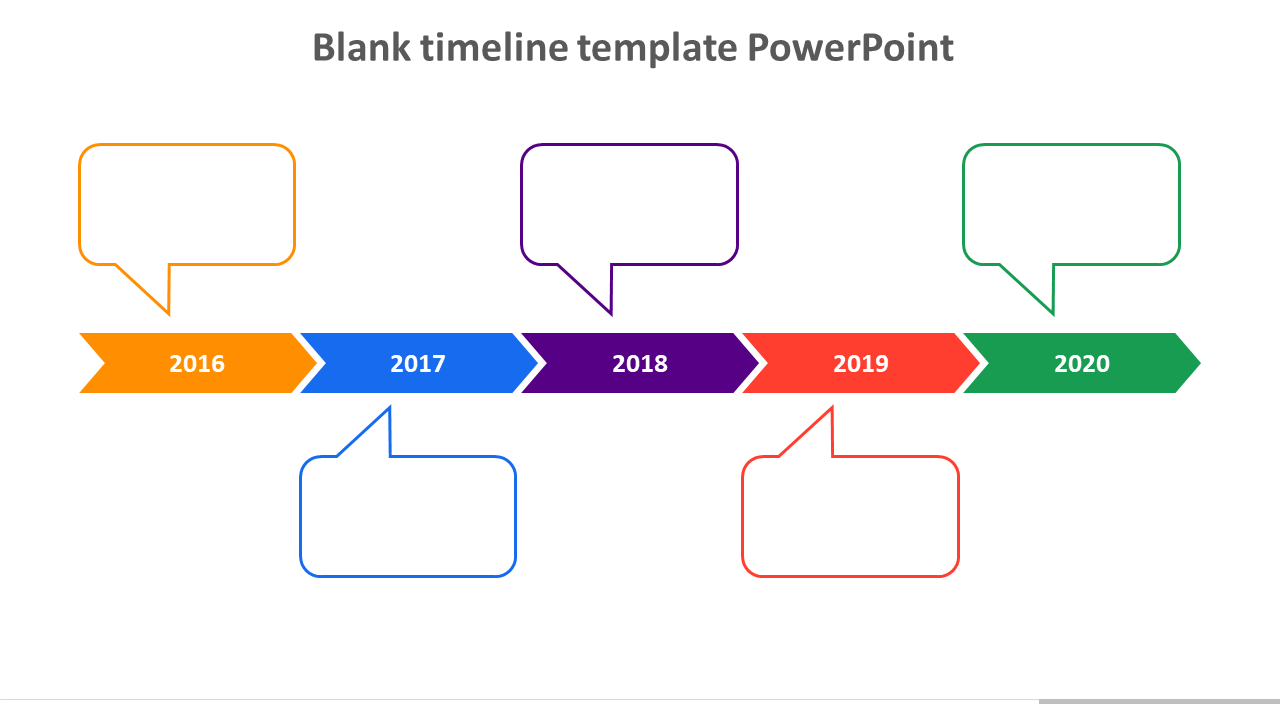 Blank timeline template PowerPoint

2016

2017

2018

2019

2020